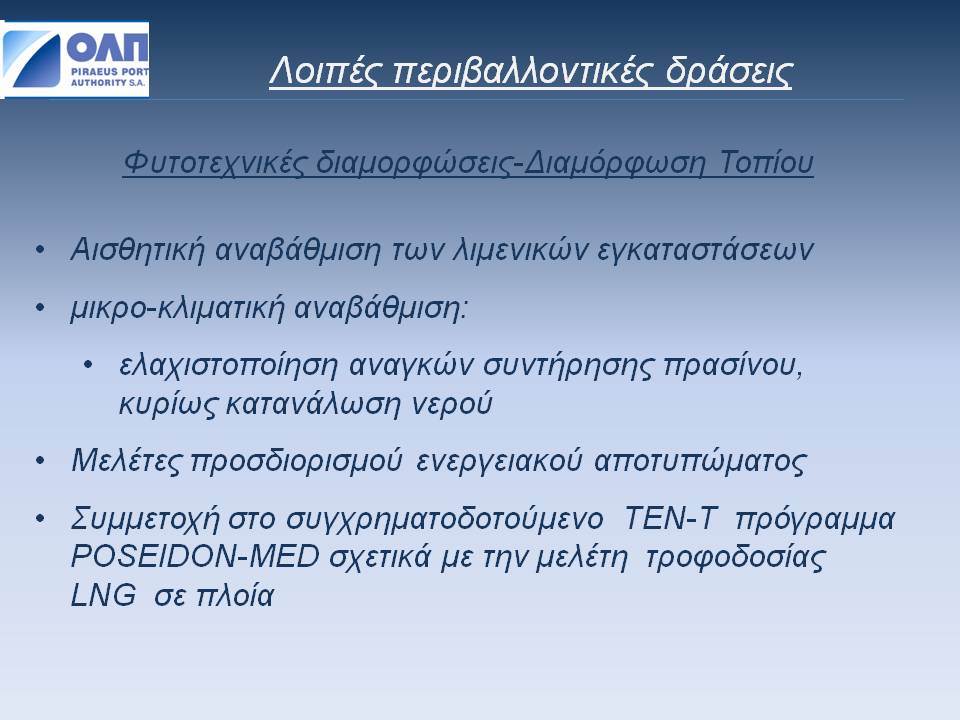 ΟΛΠ
PIRAEUS PORT AUTHORITY S.A.

Λοιπές περιβαλλοντικές δράσεις

Φυτοτεχνικές διαμορφώσεις-Διαμόρφωση Τοπίου

• Αισθητική αναβάθμιση των λιμενικών εγκαταστάσεων
• μικρο-κλιματική αναβάθμιση:
  • ελαχιστοποίηση αναγκών συντήρησης πρασίνου, κυρίως κατανάλωση νερού
• Μελέτες προσδιορισμού ενεργειακού αποτυπώματος
• Συμμετοχή στο συγχρηματοδοτούμενο TEN-T πρόγραμμα POSEIDON-MED σχετικά με την μελέτη τροφοδοσίας LNG σε πλοία